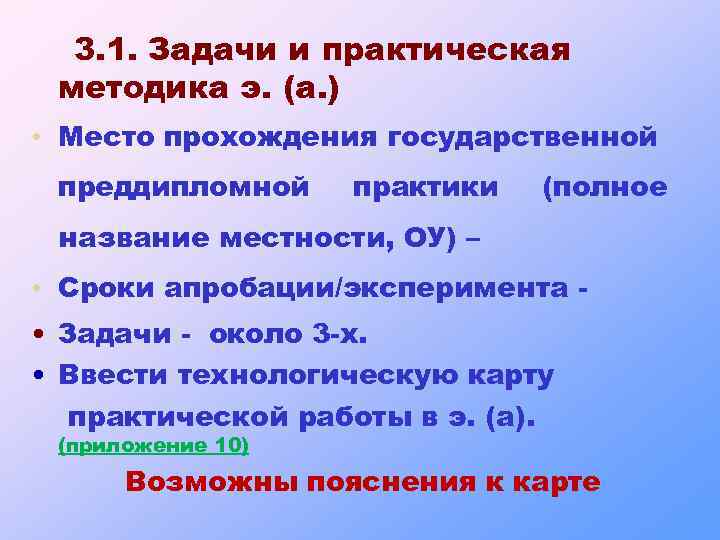 3.1. Задачи и практическая методика э. (а.)

• Место прохождения государственной преддипломной практики (полное название местности, ОУ) –

• Сроки апробации/эксперимента -

• Задачи - около 3-х.

• Ввести технологическую карту практической работы в э. (а).
(приложение 10)

Возможны пояснения к карте